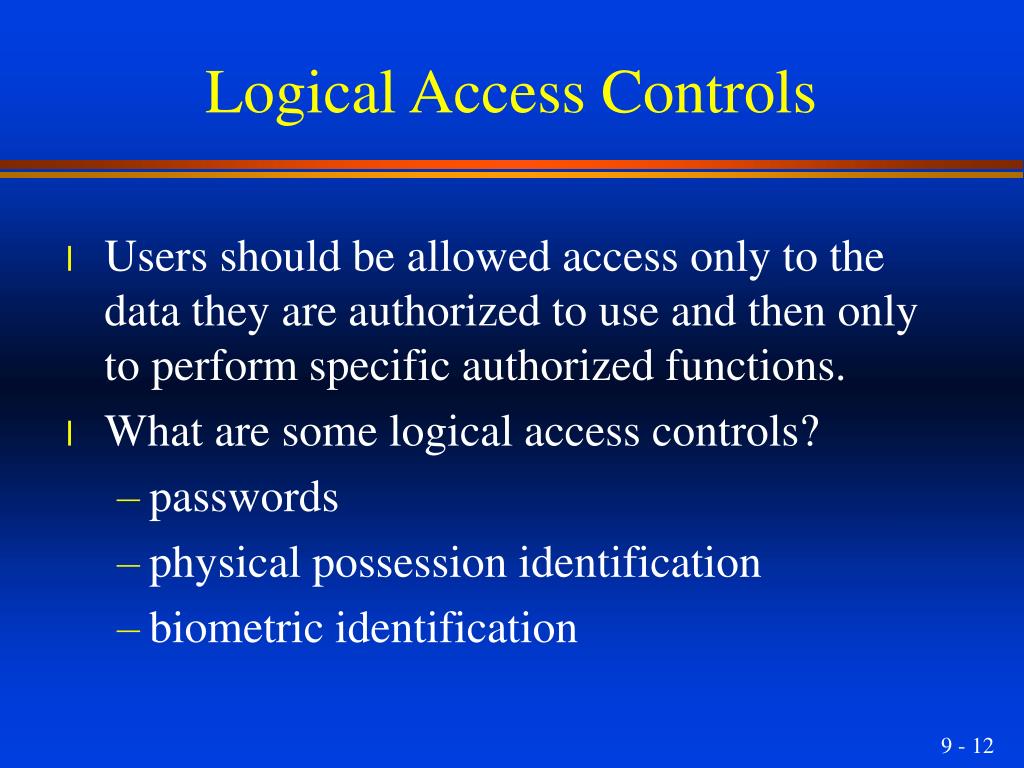 Logical Access Controls

l Users should be allowed access only to the data they are authorized to use and then only to perform specific authorized functions.

l What are some logical access controls?

– passwords

– physical possession identification

– biometric identification

9 - 12